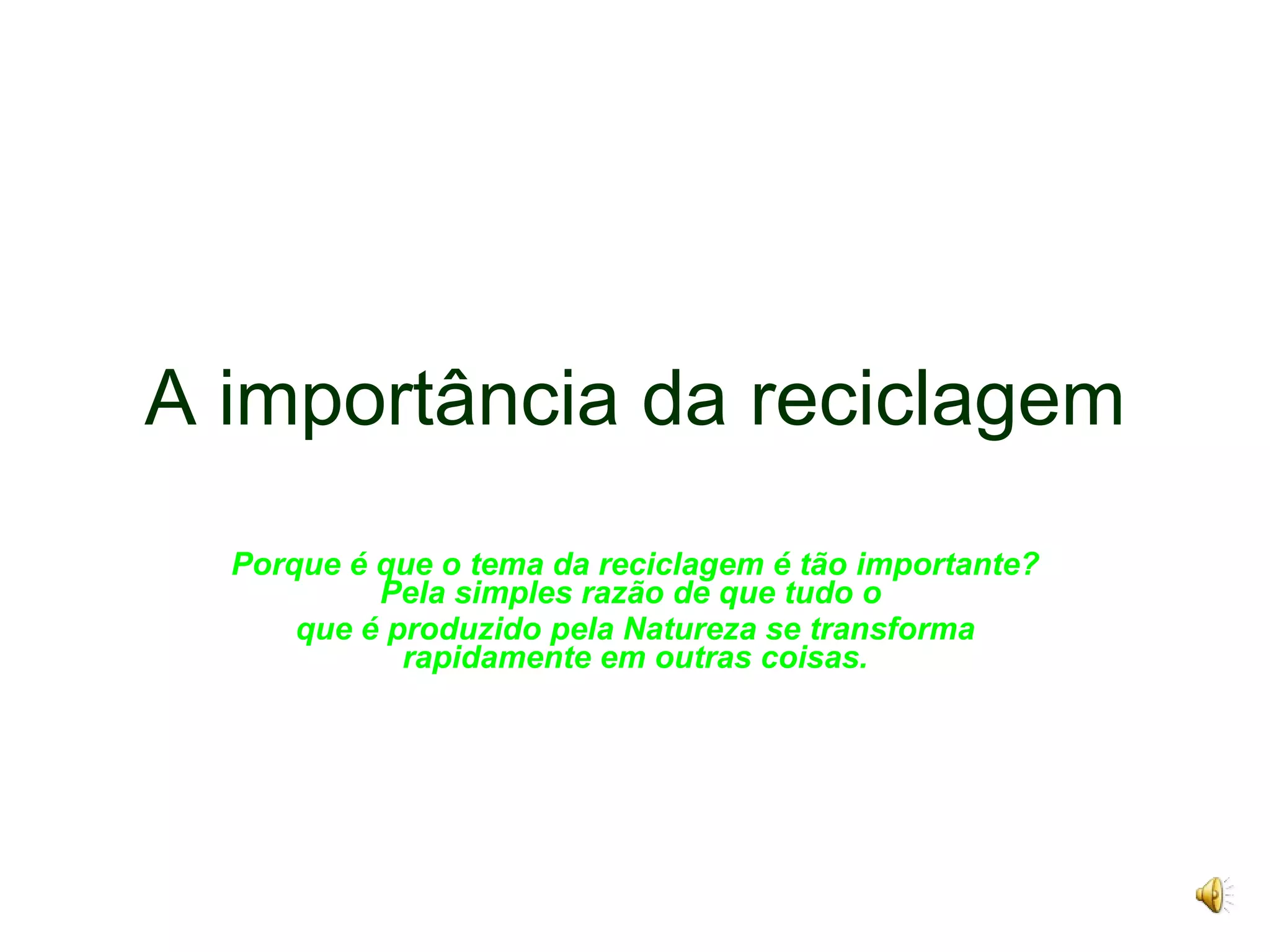 A importância da reciclagem

Porque é que o tema da reciclagem é tão importante? Pela simples razão de que tudo o que é produzido pela Natureza se transforma rapidamente em outras coisas.